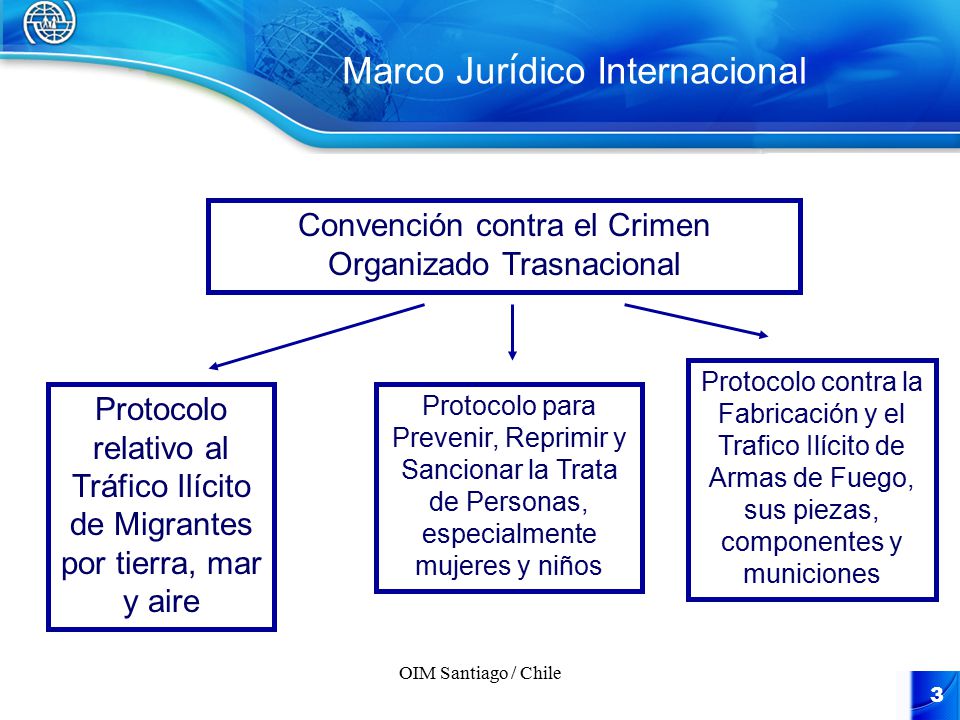 Marco Jurídico Internacional

Convención contra el Crimen Organizado Trasnacional

Protocolo relativo al Tráfico Ilícito de Migrantes por tierra, mar y aire

Protocolo para Prevenir, Reprimir y Sancionar la Trata de Personas, especialmente mujeres y niños

Protocolo contra la Fabricación y el Trafico Ilícito de Armas de Fuego, sus piezas, componentes y municiones

OIM Santiago / Chile

3